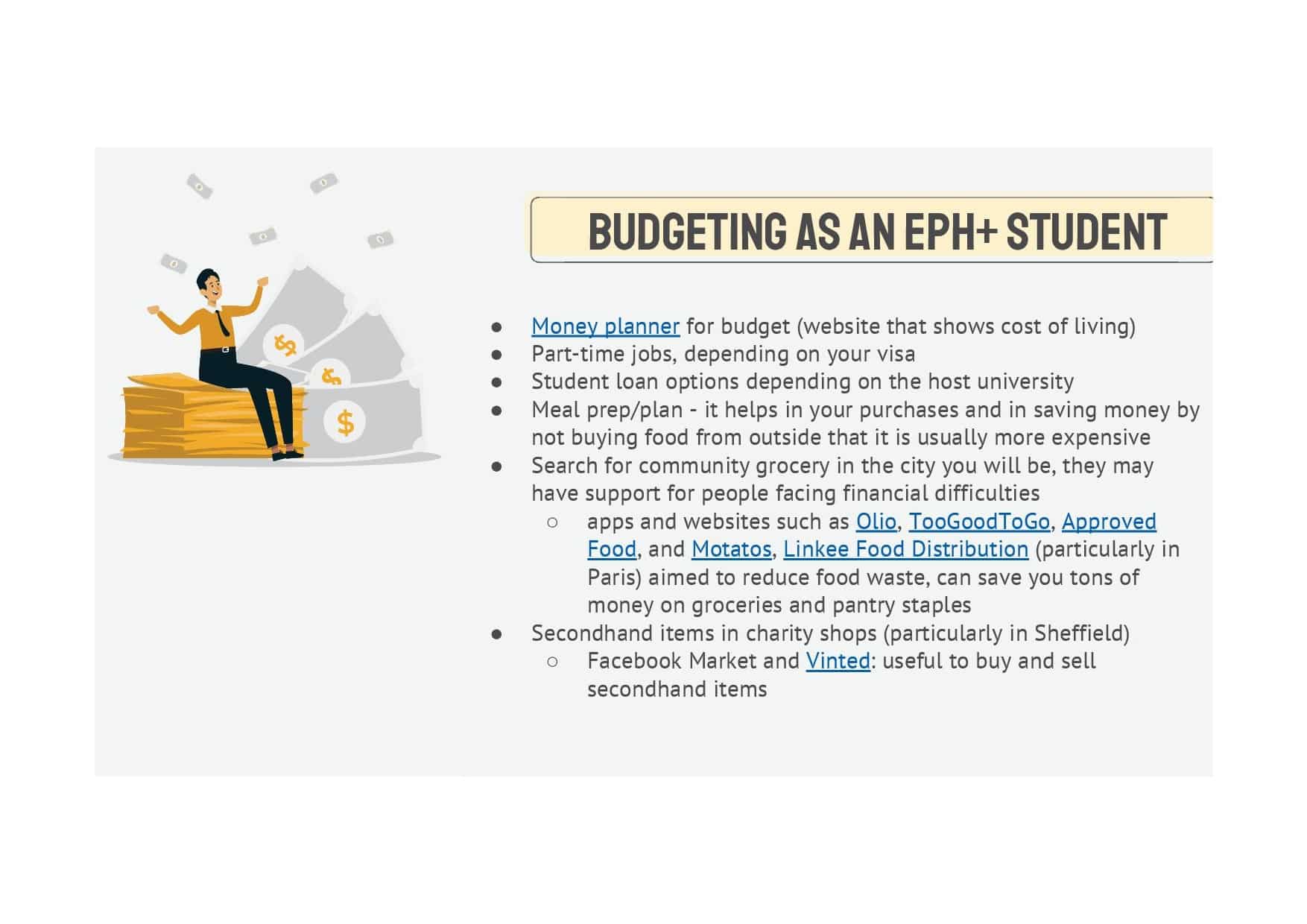 BUDGETING AS AN EPH+ STUDENT

● Money planner for budget (website that shows cost of living)
● Part-time jobs, depending on your visa
● Student loan options depending on the host university
● Meal prep/plan - it helps in your purchases and in saving money by not buying food from outside that it is usually more expensive
● Search for community grocery in the city you will be, they may have support for people facing financial difficulties
○ apps and websites such as Olio, TooGoodToGo, Approved Food, and Motatos, Linkee Food Distribution (particularly in Paris) aimed to reduce food waste, can save you tons of money on groceries and pantry staples
● Secondhand items in charity shops (particularly in Sheffield)
○ Facebook Market and Vinted: useful to buy and sell secondhand items